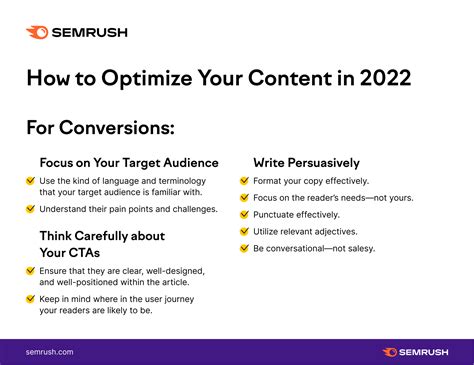 SEMRUSH

How to Optimize Your Content in 2022

For Conversions:

Focus on Your Target Audience

Use the kind of language and terminology that your target audience is familiar with.

Understand their pain points and challenges.

Think Carefully about Your CTAs

Ensure that they are clear, well-designed, and well-positioned within the article.

Keep in mind where in the user journey your readers are likely to be.

Write Persuasively

Format your copy effectively.

Focus on the reader's needs—not yours.

Punctuate effectively.

Utilize relevant adjectives.

Be conversational—not salesy.

semrush.com

SEMRUSH